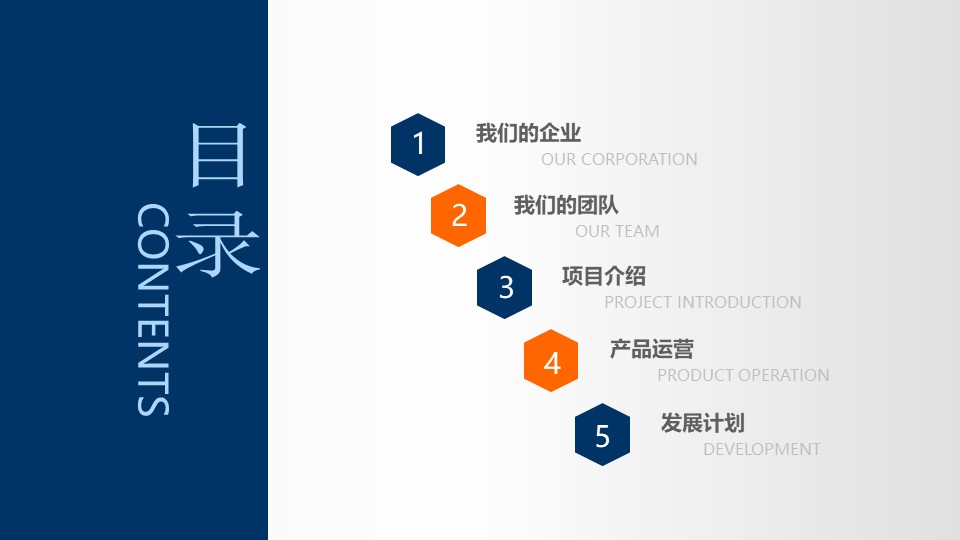 目录

CONTENTS

1 我们的企业
OUR CORPORATION

2 我们的团队
OUR TEAM

3 项目介绍
PROJECT INTRODUCTION

4 产品运营
PRODUCT OPERATION

5 发展计划
DEVELOPMENT